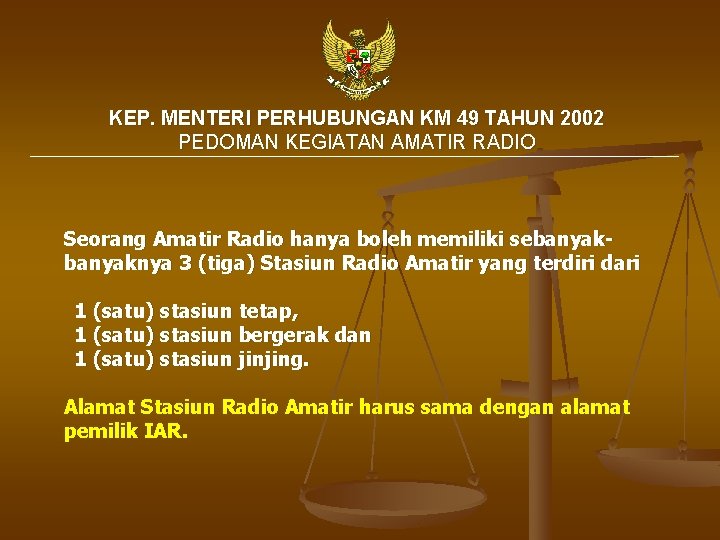 KEP. MENTERI PERHUBUNGAN KM 49 TAHUN 2002
PEDOMAN KEGIATAN AMATIR RADIO

Seorang Amatir Radio hanya boleh memiliki sebanyak-banyaknya 3 (tiga) Stasiun Radio Amatir yang terdiri dari

1 (satu) stasiun tetap,
1 (satu) stasiun bergerak dan
1 (satu) stasiun jinjing.

Alamat Stasiun Radio Amatir harus sama dengan alamat pemilik IAR.